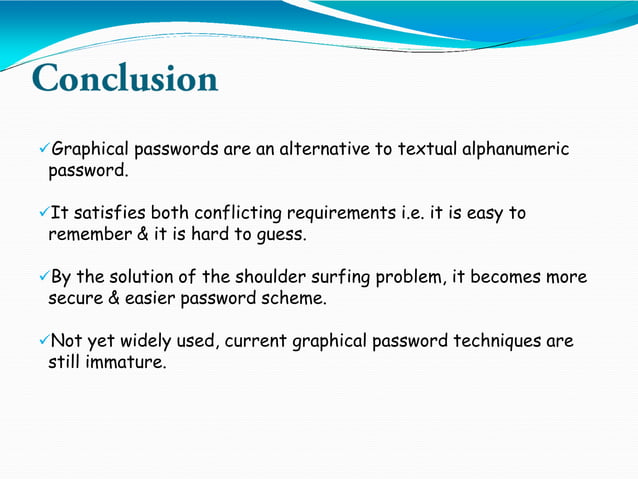 Conclusion

✓Graphical passwords are an alternative to textual alphanumeric password.

✓It satisfies both conflicting requirements i.e. it is easy to remember & it is hard to guess.

✓By the solution of the shoulder surfing problem, it becomes more secure & easier password scheme.

✓Not yet widely used, current graphical password techniques are still immature.